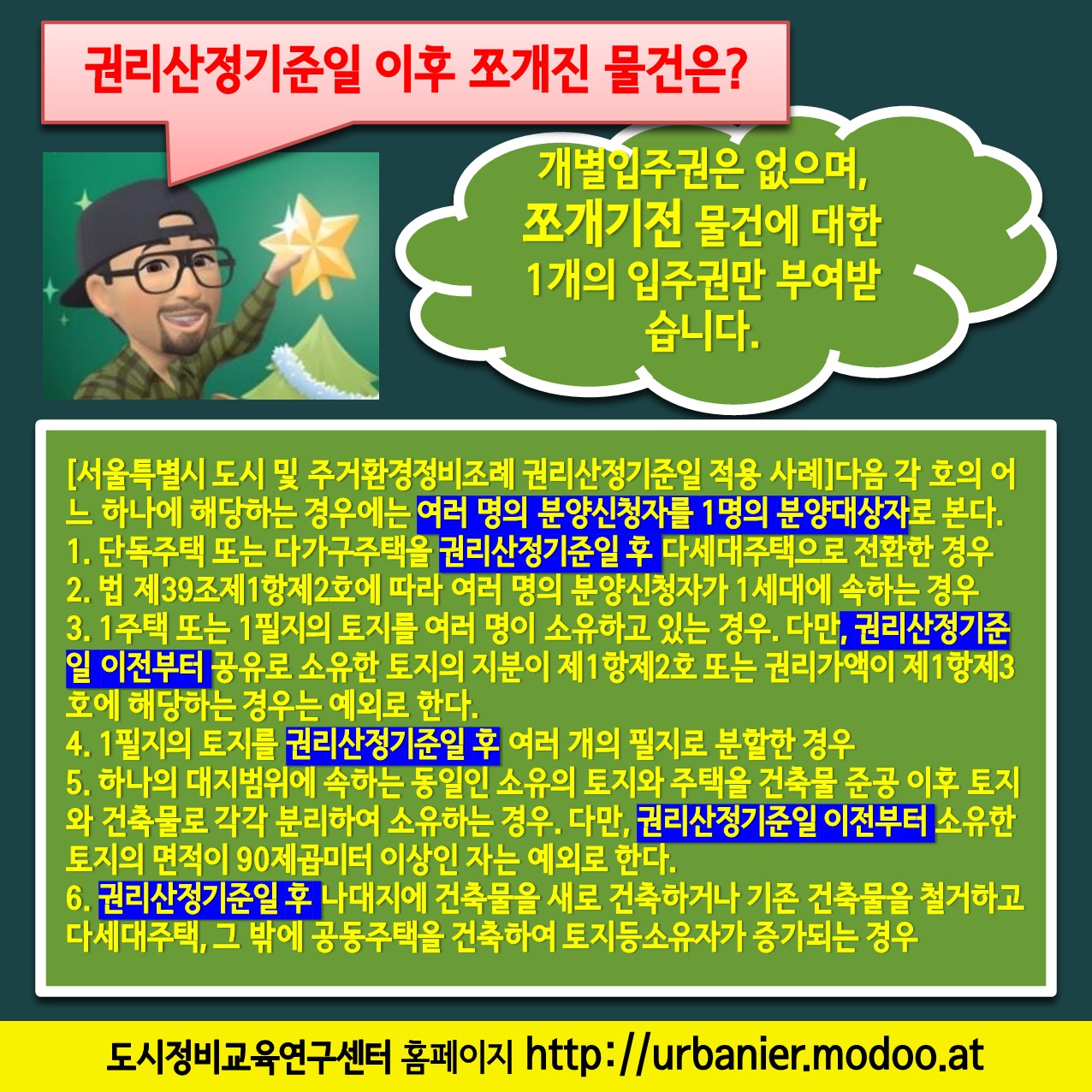 권리산정기준일 이후 쪼개진 물건은?

개별입주권은 없으며, 쪼개기전 물건에 대한 1개의 입주권만 부여받습니다.

[서울특별시 도시 및 주거환경정비조례 권리산정기준일 적용 사례]다음 각 호의 어느 하나에 해당하는 경우에는 여러 명의 분양신청자를 1명의 분양대상자로 본다.
1. 단독주택 또는 다가구주택을 권리산정기준일 후 다세대주택으로 전환한 경우
2. 법 제39조제1항제2호에 따라 여러 명의 분양신청자가 1세대에 속하는 경우
3. 1주택 또는 1필지의 토지를 여러 명이 소유하고 있는 경우. 다만, 권리산정기준일 이전부터 공유로 소유한 토지의 지분이 제1항제2호 또는 권리가액이 제1항제3호에 해당하는 경우는 예외로 한다.
4. 1필지의 토지를 권리산정기준일 후 여러 개의 필지로 분할한 경우
5. 하나의 대지범위에 속하는 동일인 소유의 토지와 주택을 건축물 준공 이후 토지와 건축물로 각각 분리하여 소유하는 경우. 다만, 권리산정기준일 이전부터 소유한 토지의 면적이 90제곱미터 이상인 자는 예외로 한다.
6. 권리산정기준일 후 나대지에 건축물을 새로 건축하거나 기존 건축물을 철거하고 다세대주택, 그 밖에 공동주택을 건축하여 토지등소유자가 증가되는 경우

도시정비교육연구센터 홈페이지 http://urbanier.modoo.at